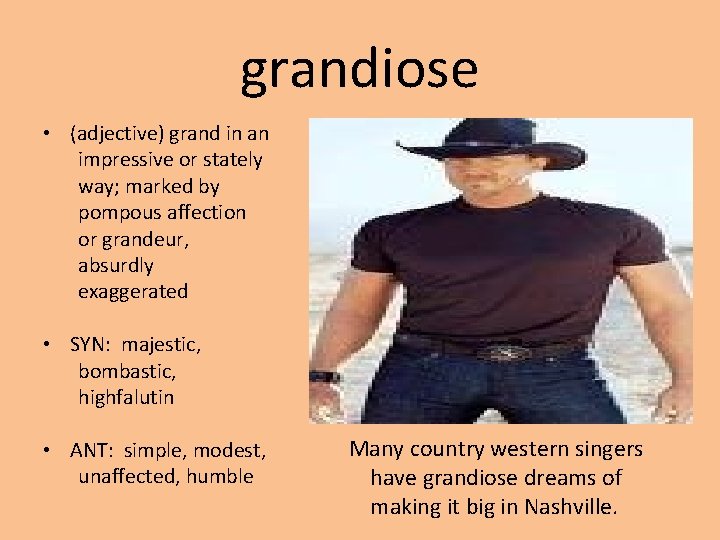 grandiose

• (adjective) grand in an impressive or stately way; marked by pompous affection or grandeur, absurdly exaggerated

• SYN: majestic, bombastic, highfalutin

• ANT: simple, modest, unaffected, humble

Many country western singers have grandiose dreams of making it big in Nashville.